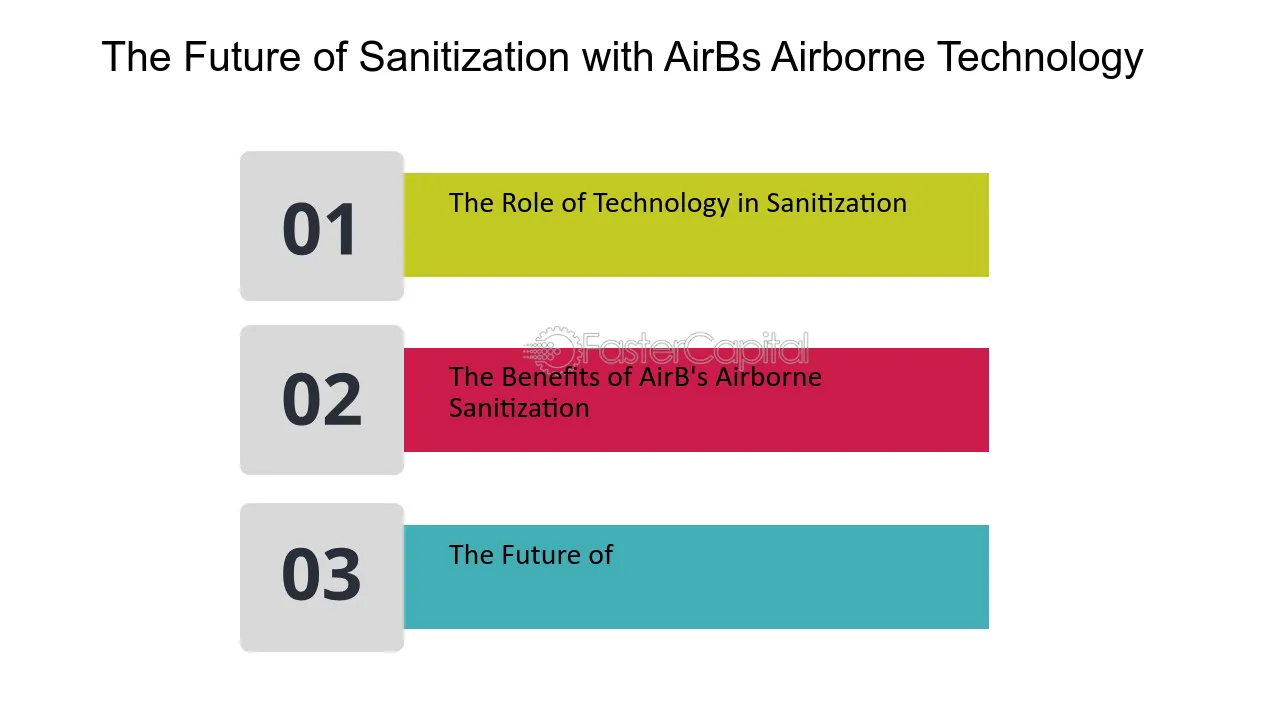 The Future of Sanitization with AirBs Airborne Technology

01

The Role of Technology in Sanitization

02

The Benefits of AirB's Airborne Sanitization

03

The Future of

FasterCapital